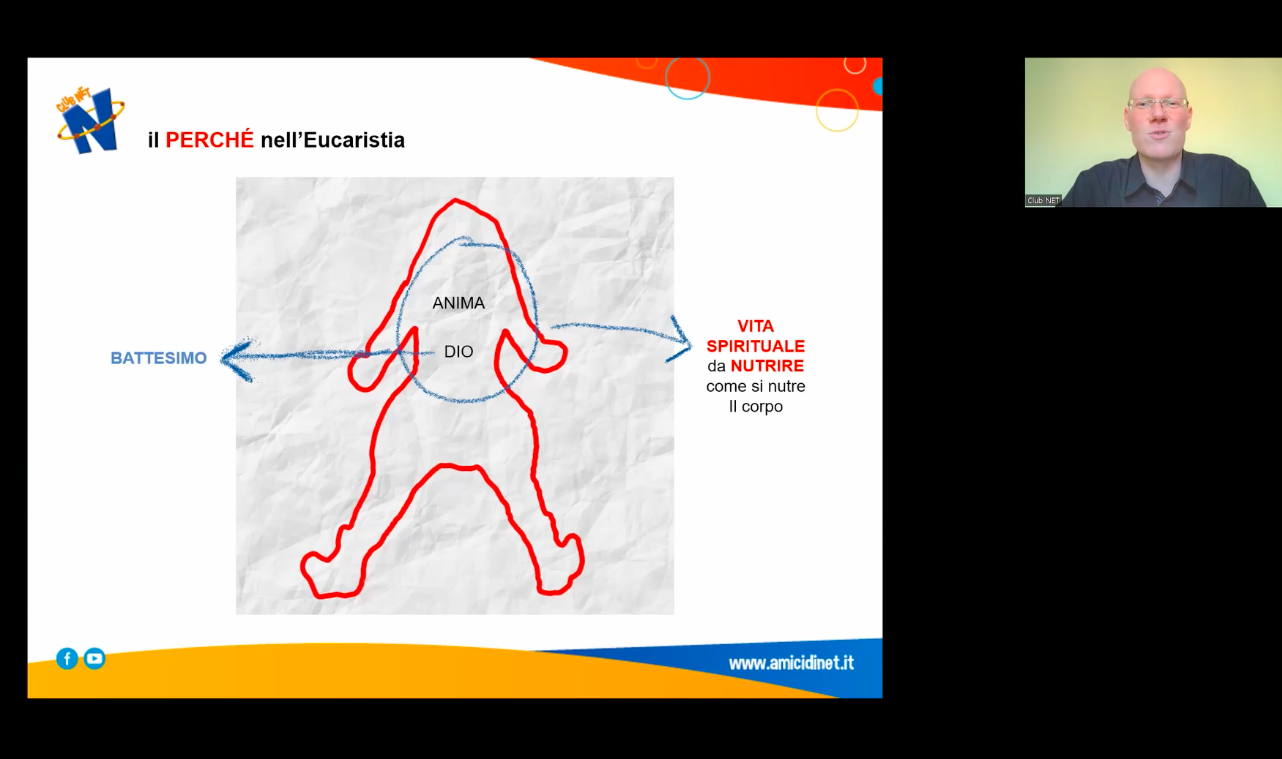 CLUB NET
N

il PERCHÉ nell'Eucaristia

ANIMA

DIO

BATTESIMO

VITA SPIRITUALE da NUTRIRE come si nutre Il corpo

www.amicidinet.it

Club NET